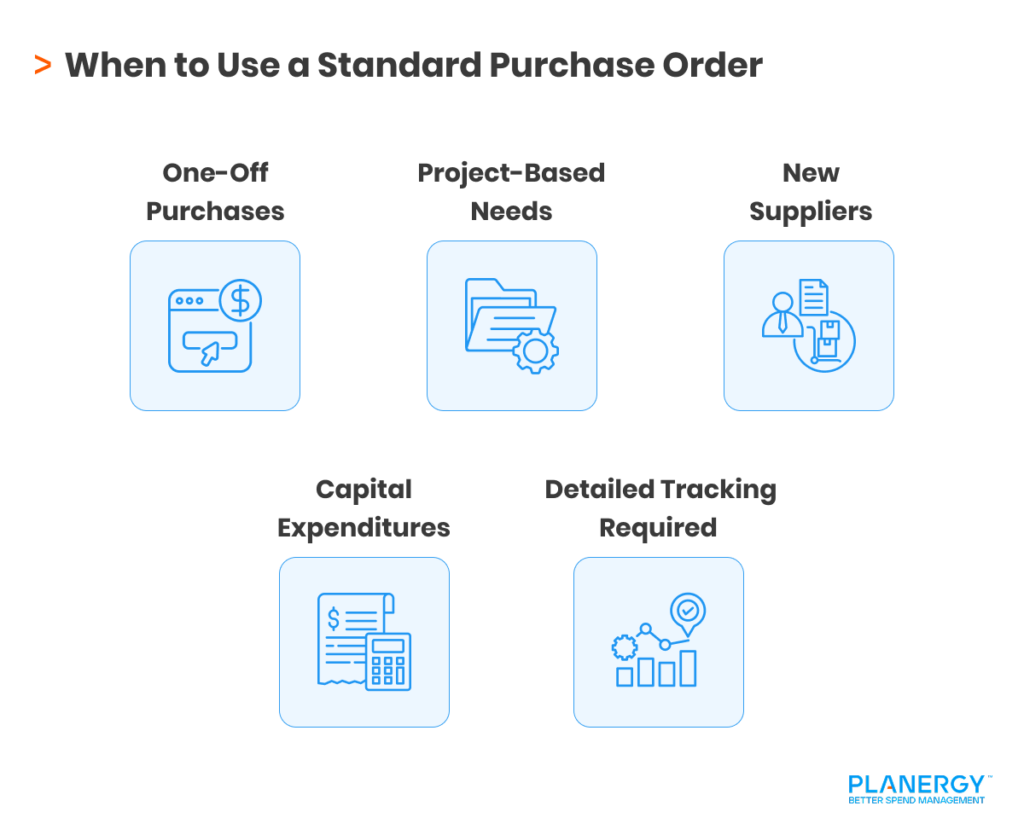 > When to Use a Standard Purchase Order

One-Off Purchases

Project-Based Needs

New Suppliers

Capital Expenditures

Detailed Tracking Required

PLANERGY™
BETTER SPEND MANAGEMENT